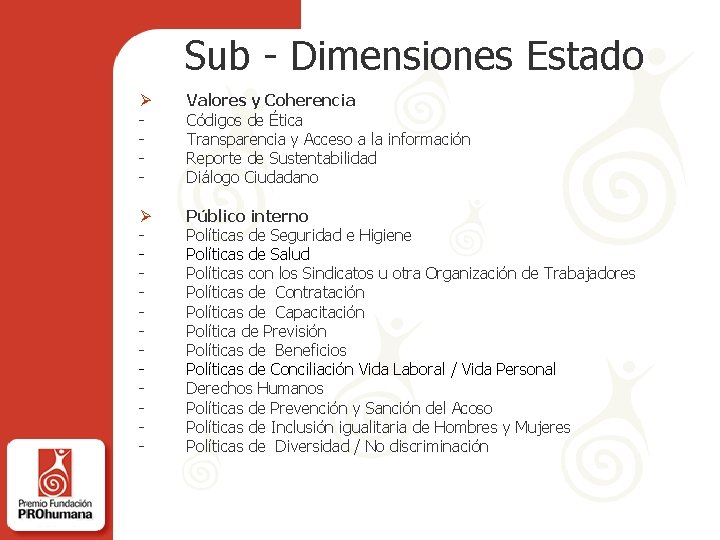 Sub - Dimensiones Estado

➢ Valores y Coherencia
- Códigos de Ética
- Transparencia y Acceso a la información
- Reporte de Sustentabilidad
- Diálogo Ciudadano

➢ Público interno
- Políticas de Seguridad e Higiene
- Políticas de Salud
- Políticas con los Sindicatos u otra Organización de Trabajadores
- Políticas de Contratación
- Políticas de Capacitación
- Política de Previsión
- Políticas de Beneficios
- Políticas de Conciliación Vida Laboral / Vida Personal
- Derechos Humanos
- Políticas de Prevención y Sanción del Acoso
- Políticas de Inclusión igualitaria de Hombres y Mujeres
- Políticas de Diversidad / No discriminación

Premio Fundación
PROhumana